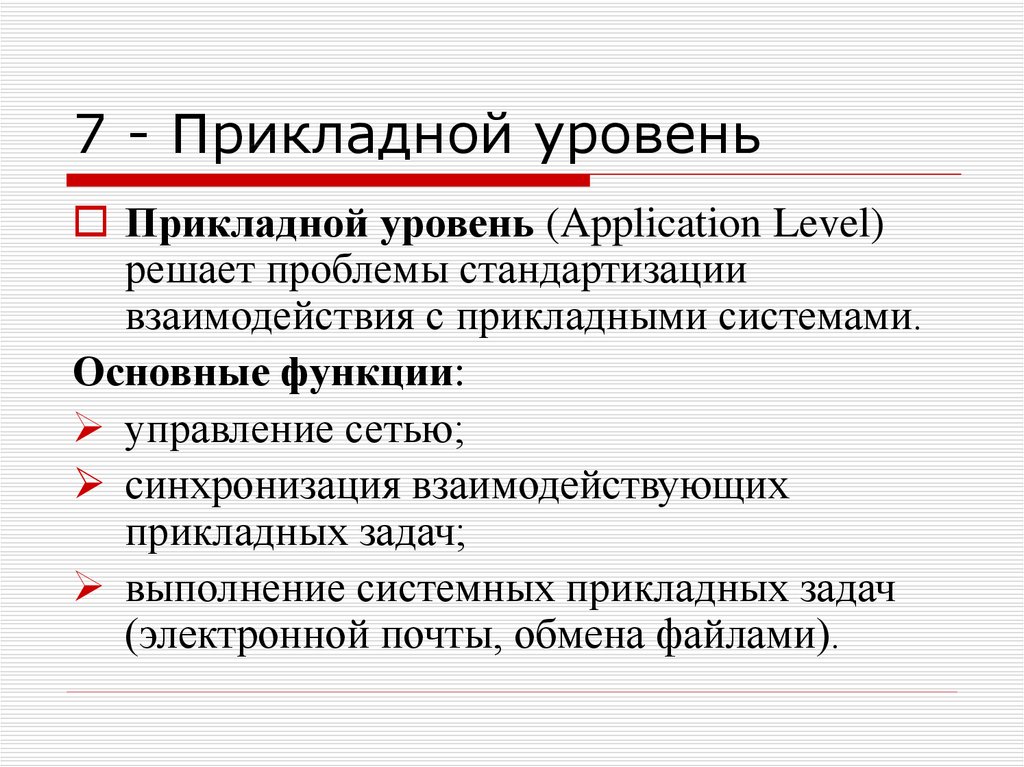 7 - Прикладной уровень

Прикладной уровень (Application Level) решает проблемы стандартизации взаимодействия с прикладными системами.

Основные функции:

управление сетью;

синхронизация взаимодействующих прикладных задач;

выполнение системных прикладных задач (электронной почты, обмена файлами).